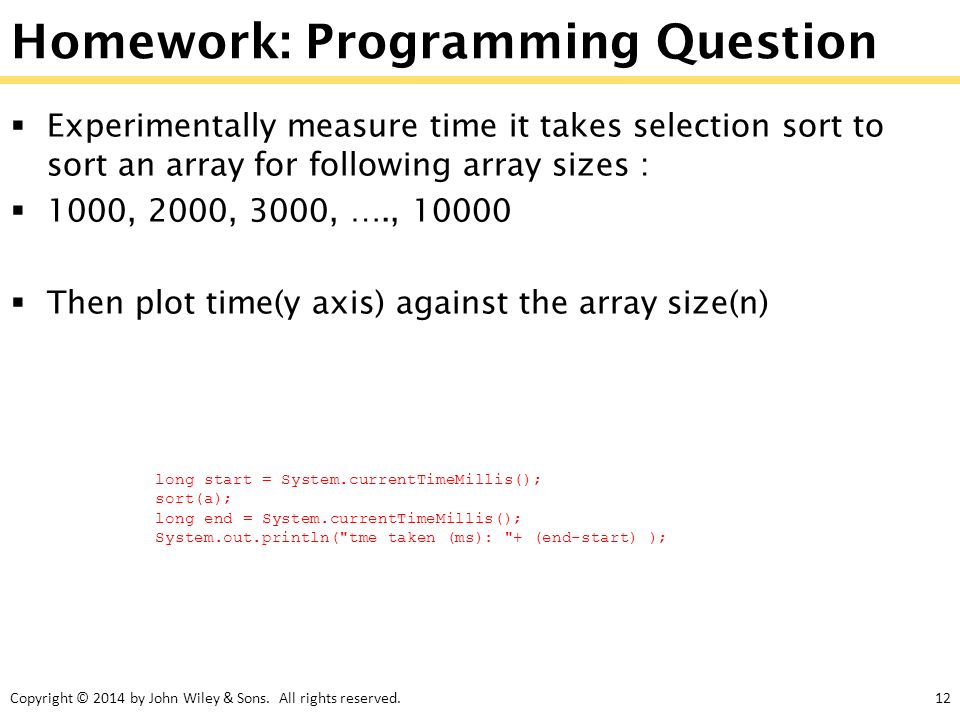 Homework: Programming Question

▪ Experimentally measure time it takes selection sort to sort an array for following array sizes :

▪ 1000, 2000, 3000, …., 10000

▪ Then plot time(y axis) against the array size(n)

long start = System.currentTimeMillis();
sort(a);
long end = System.currentTimeMillis();
System.out.println("tme taken (ms): "+ (end-start) );

Copyright © 2014 by John Wiley & Sons. All rights reserved.

12